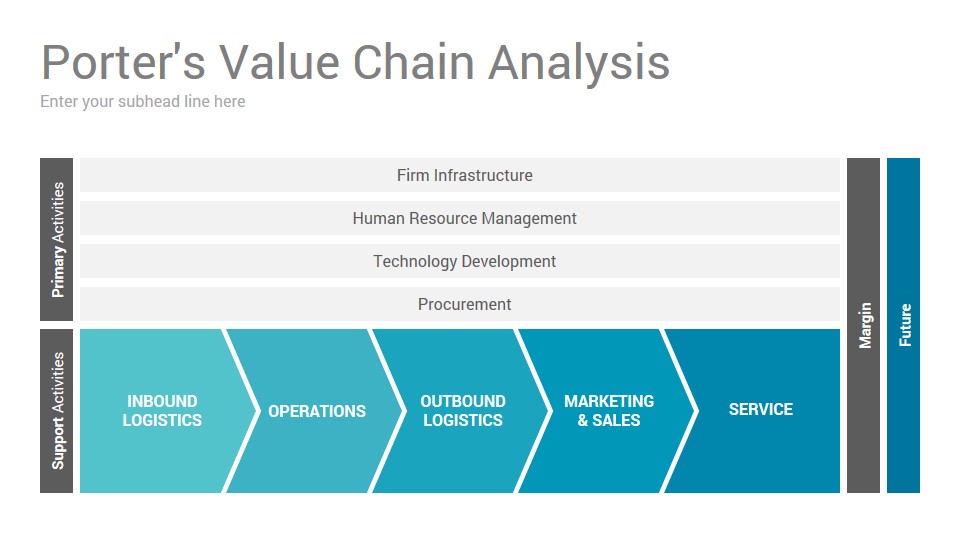 Porter's Value Chain Analysis

Enter your subhead line here

Primary Activities

Firm Infrastructure

Human Resource Management

Technology Development

Procurement

Support Activities

INBOUND LOGISTICS

OPERATIONS

OUTBOUND LOGISTICS

MARKETING & SALES

SERVICE

Margin

Future